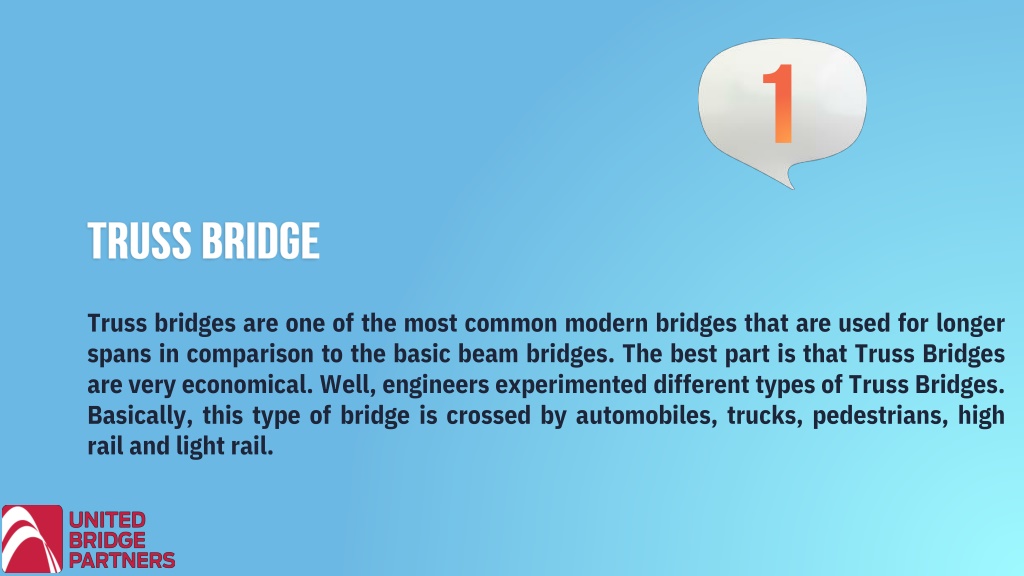 1

TRUSS BRIDGE

Truss bridges are one of the most common modern bridges that are used for longer spans in comparison to the basic beam bridges. The best part is that Truss Bridges are very economical. Well, engineers experimented different types of Truss Bridges. Basically, this type of bridge is crossed by automobiles, trucks, pedestrians, high rail and light rail.

UNITED BRIDGE PARTNERS